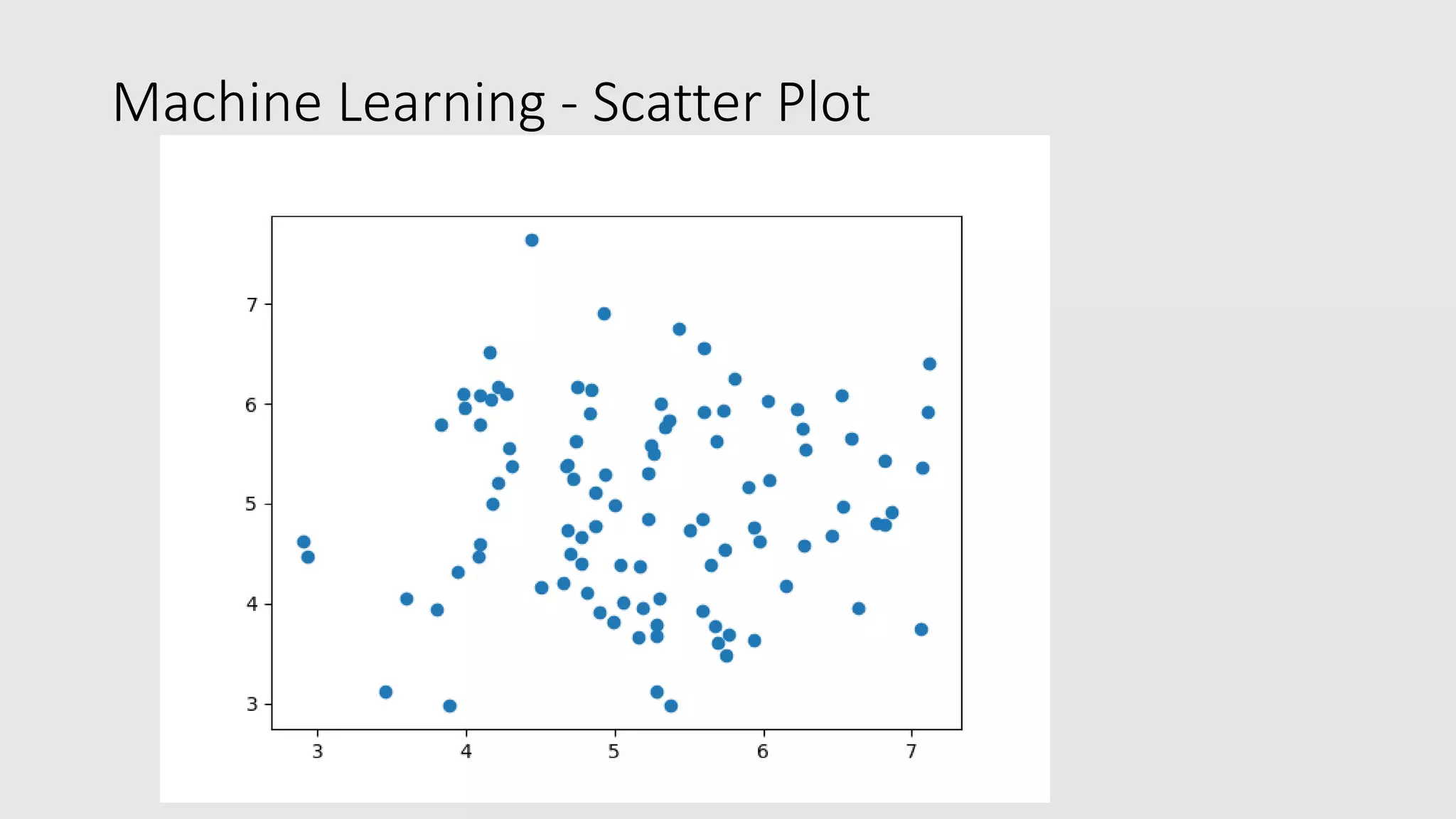 Machine Learning - Scatter Plot

7
6
5
4
3

3
4
5
6
7